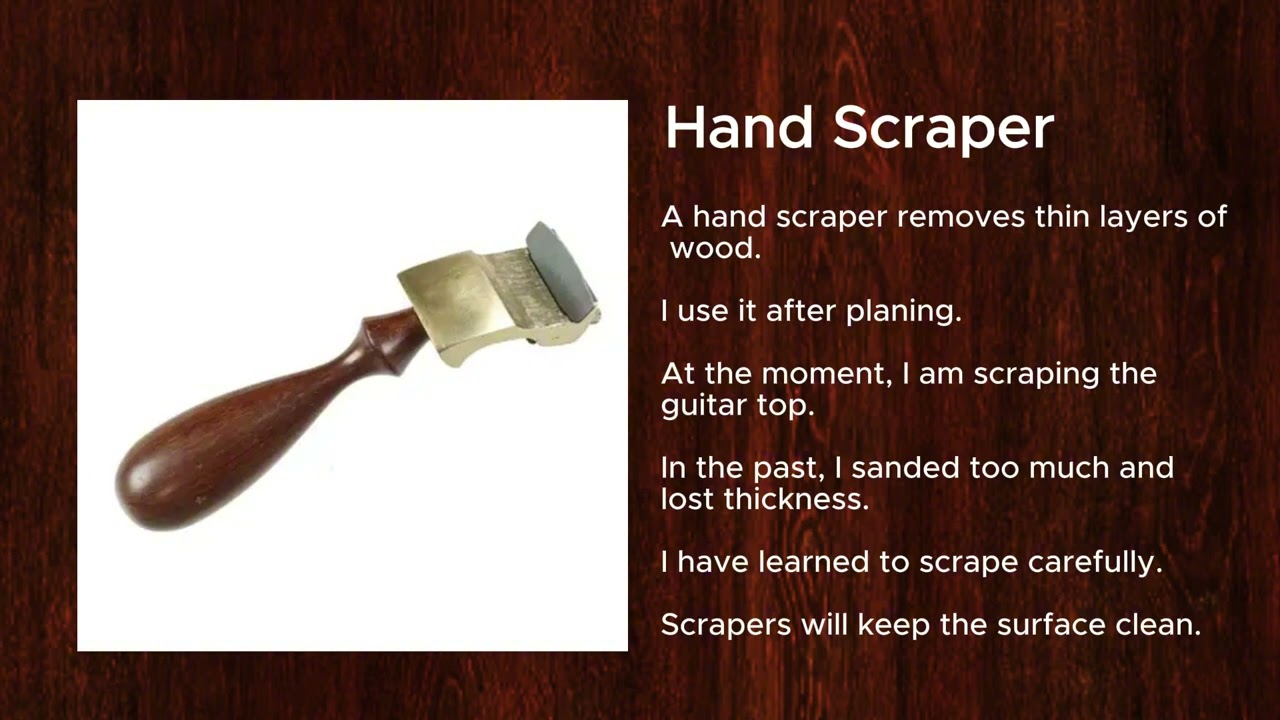 Hand Scraper

A hand scraper removes thin layers of wood.

I use it after planing.

At the moment, I am scraping the guitar top.

In the past, I sanded too much and lost thickness.

I have learned to scrape carefully.

Scrapers will keep the surface clean.